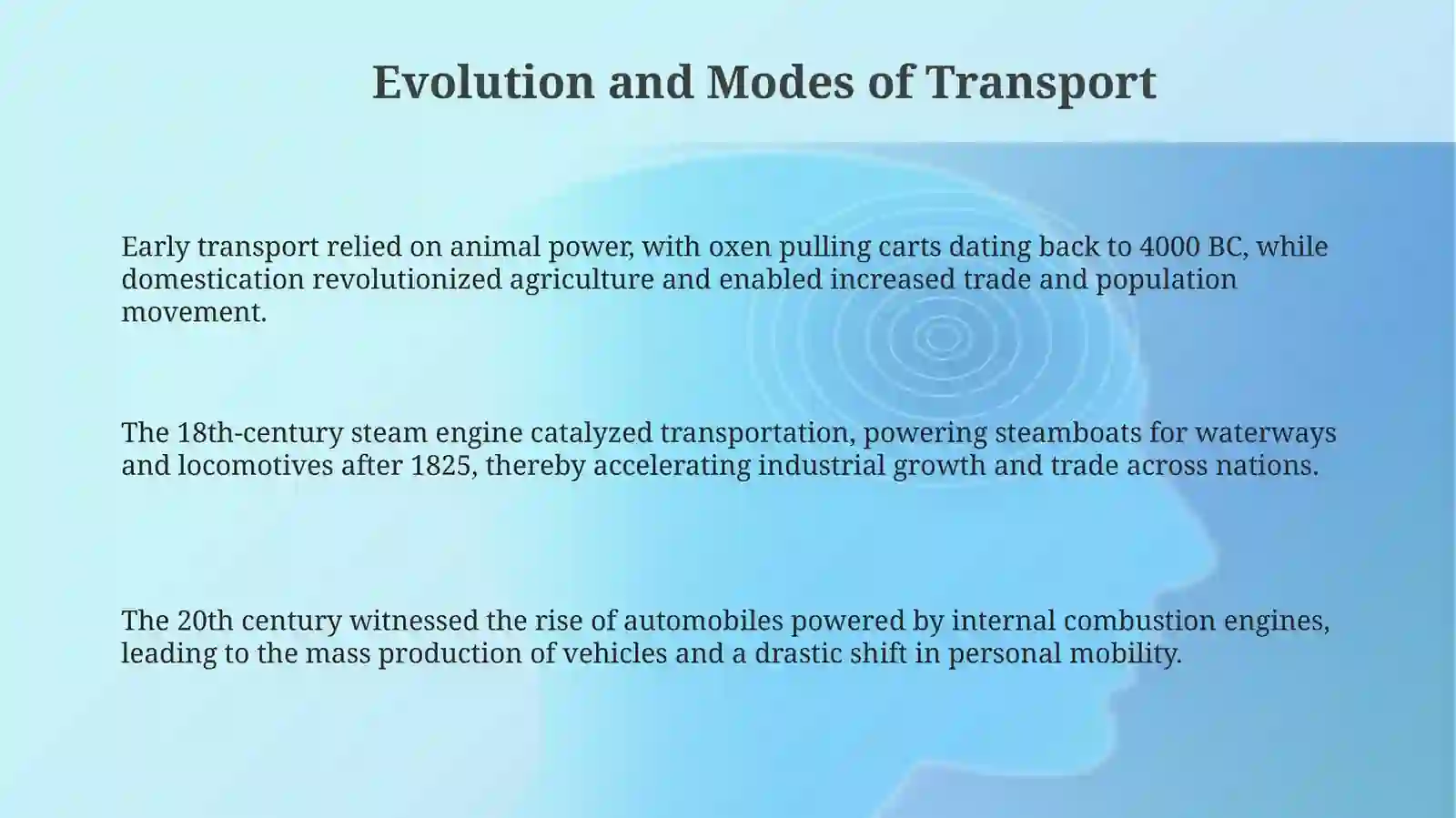 Evolution and Modes of Transport

Early transport relied on animal power, with oxen pulling carts dating back to 4000 BC, while domestication revolutionized agriculture and enabled increased trade and population movement.

The 18th-century steam engine catalyzed transportation, powering steamboats for waterways and locomotives after 1825, thereby accelerating industrial growth and trade across nations.

The 20th century witnessed the rise of automobiles powered by internal combustion engines, leading to the mass production of vehicles and a drastic shift in personal mobility.